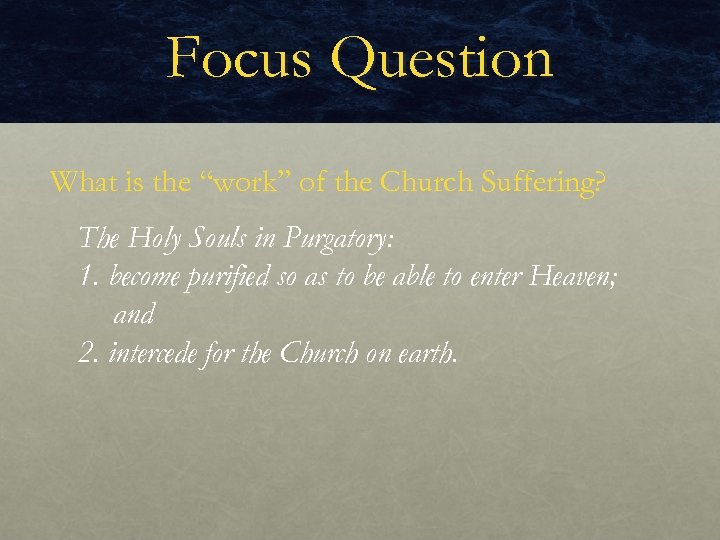 Focus Question

What is the “work” of the Church Suffering?

The Holy Souls in Purgatory:
1. become purified so as to be able to enter Heaven; and
2. intercede for the Church on earth.